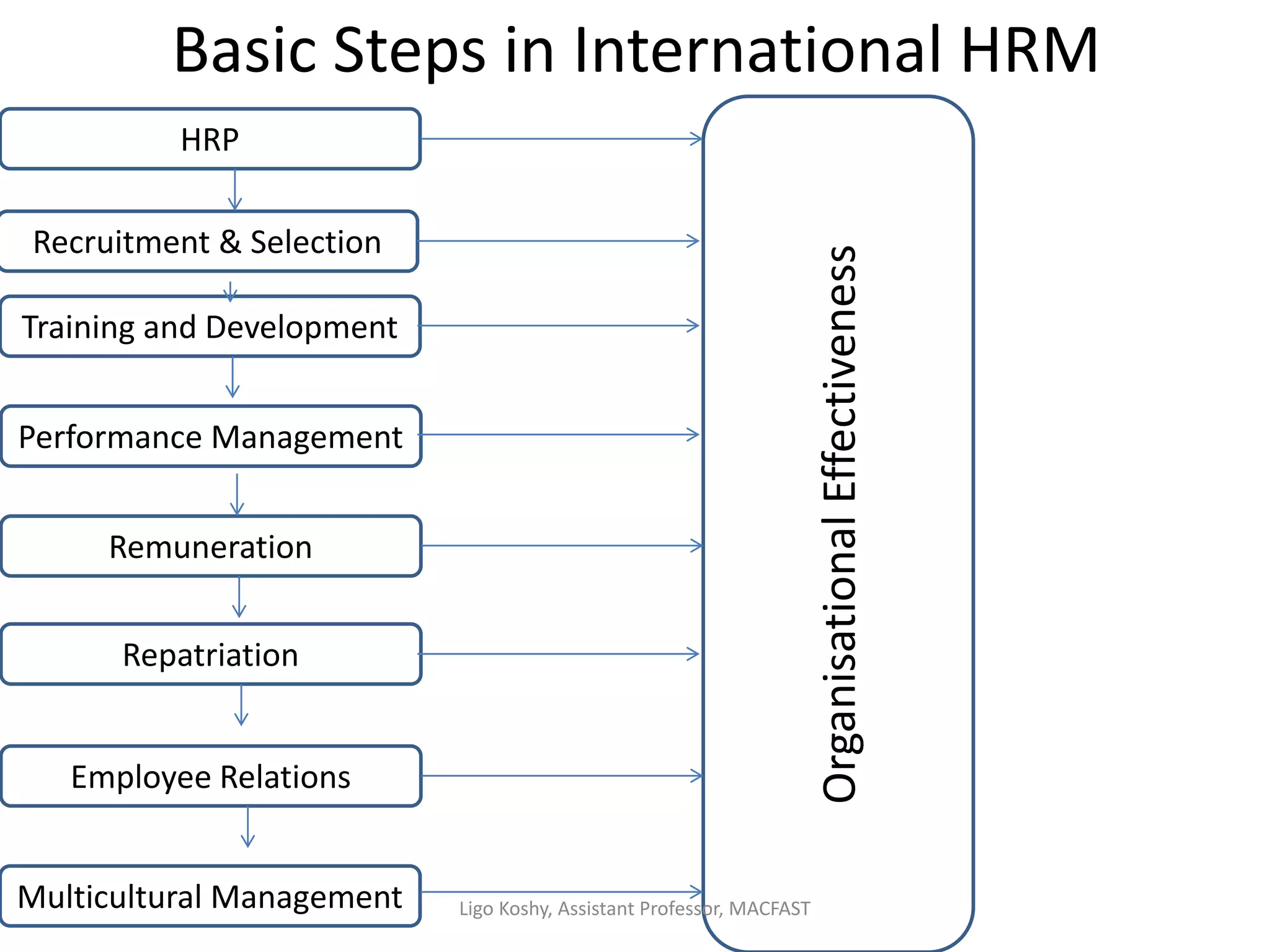 Basic Steps in International HRM

HRP

Recruitment & Selection

Training and Development

Performance Management

Remuneration

Repatriation

Employee Relations

Multicultural Management

Organisational Effectiveness

Ligo Koshy, Assistant Professor, MACFAST